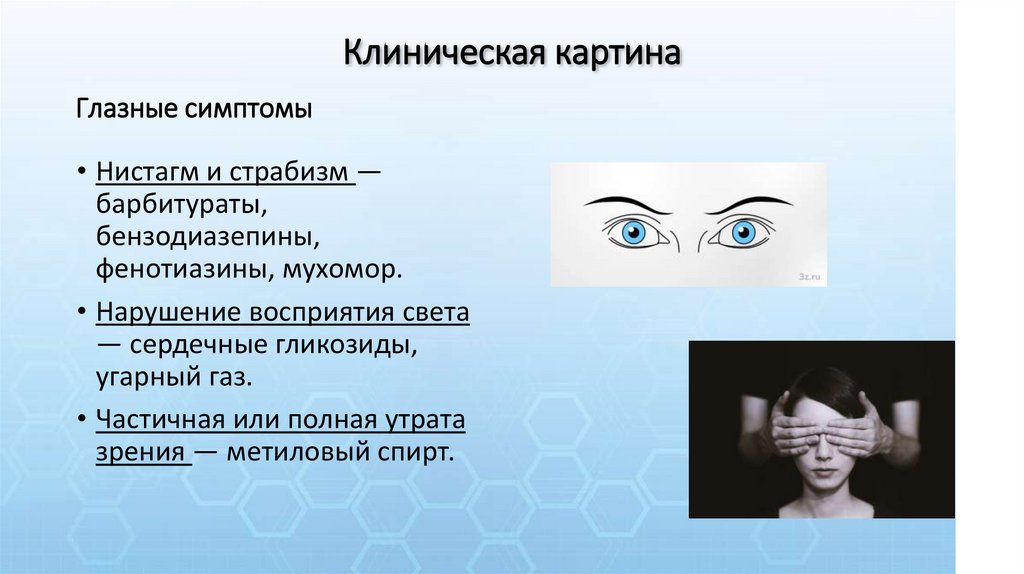 Клиническая картина

Глазные симптомы

• Нистагм и страбизм — барбитураты, бензодиазепины, фенотиазины, мухомор.

• Нарушение восприятия света — сердечные гликозиды, угарный газ.

• Частичная или полная утрата зрения — метиловый спирт.

3z.ru